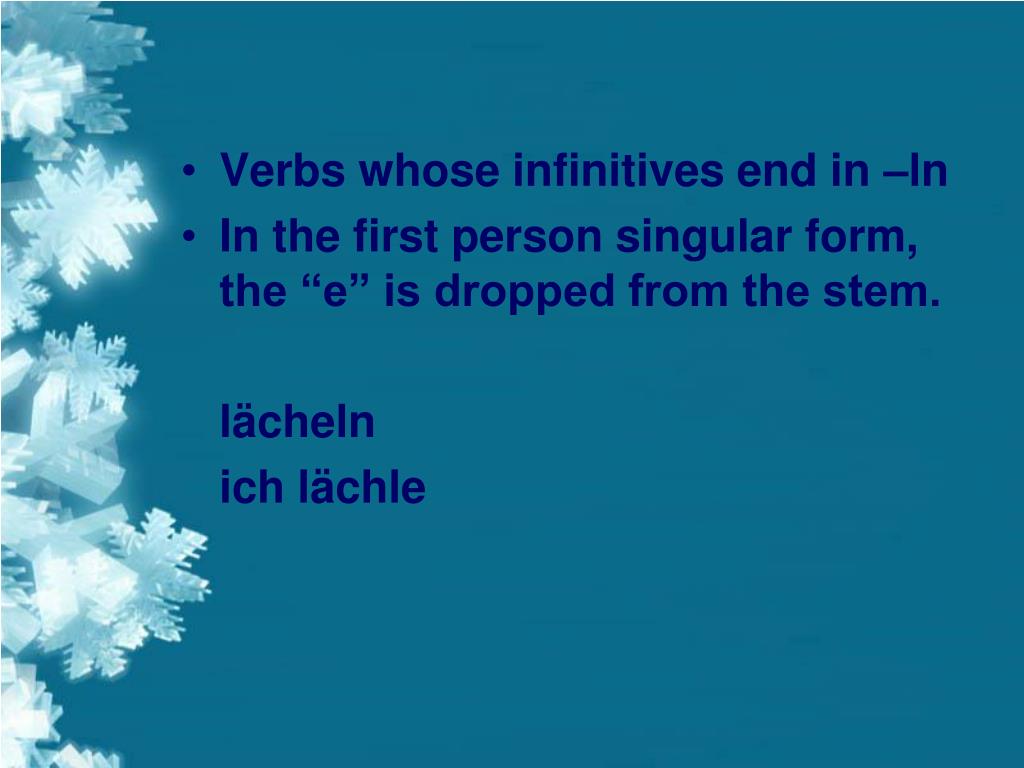 • Verbs whose infinitives end in –ln
• In the first person singular form, the “e” is dropped from the stem.

lächeln

ich lächle